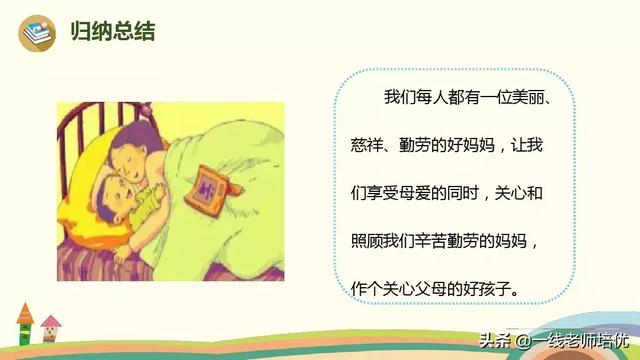 归纳总结

我们每人都有一位美丽、慈祥、勤劳的好妈妈，让我们享受母爱的同时，关心和照顾我们辛苦勤劳的妈妈，作个关心父母的好孩子。

头条 @一线老师培优